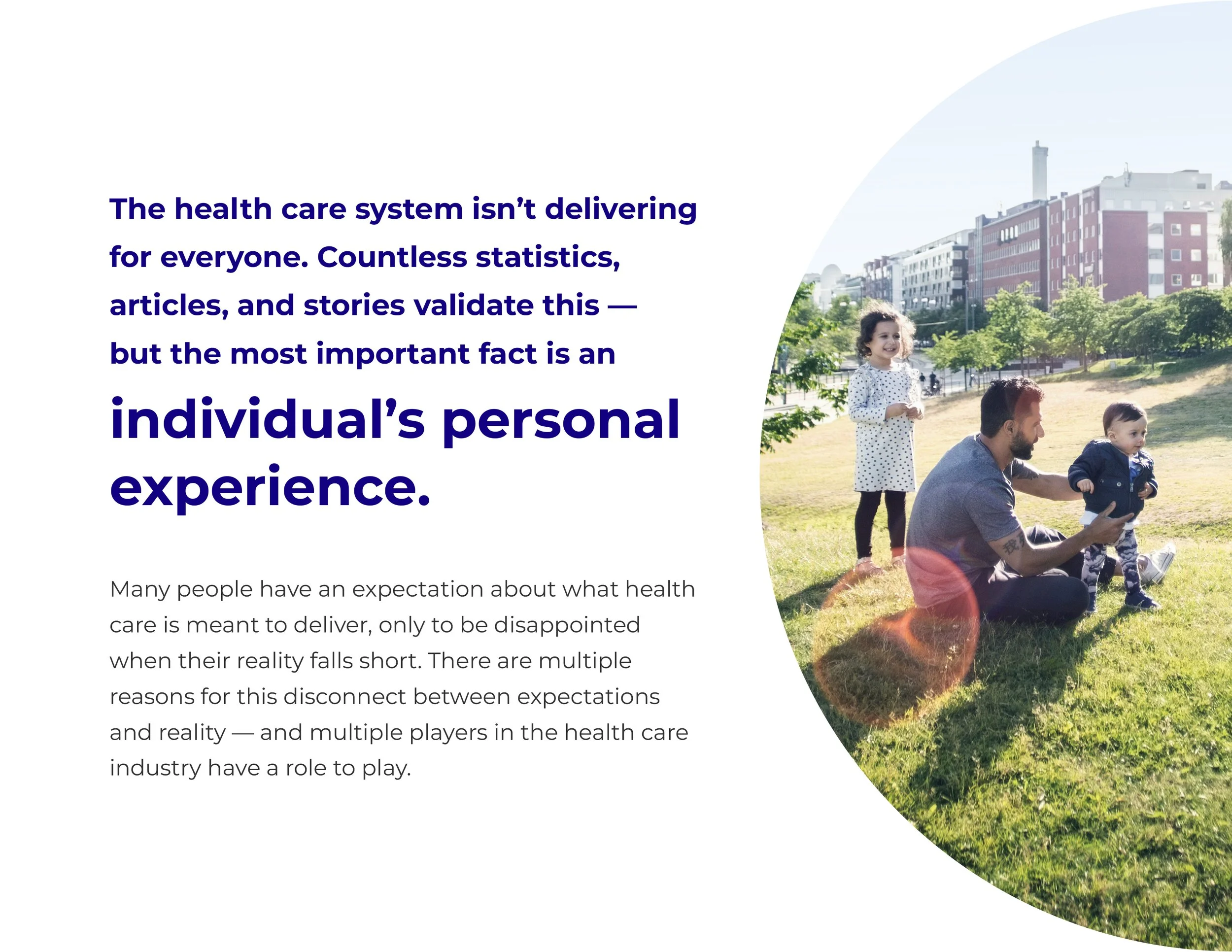 The health care system isn't delivering for everyone. Countless statistics, articles, and stories validate this — but the most important fact is an individual's personal experience.

Many people have an expectation about what health care is meant to deliver, only to be disappointed when their reality falls short. There are multiple reasons for this disconnect between expectations and reality — and multiple players in the health care industry have a role to play.